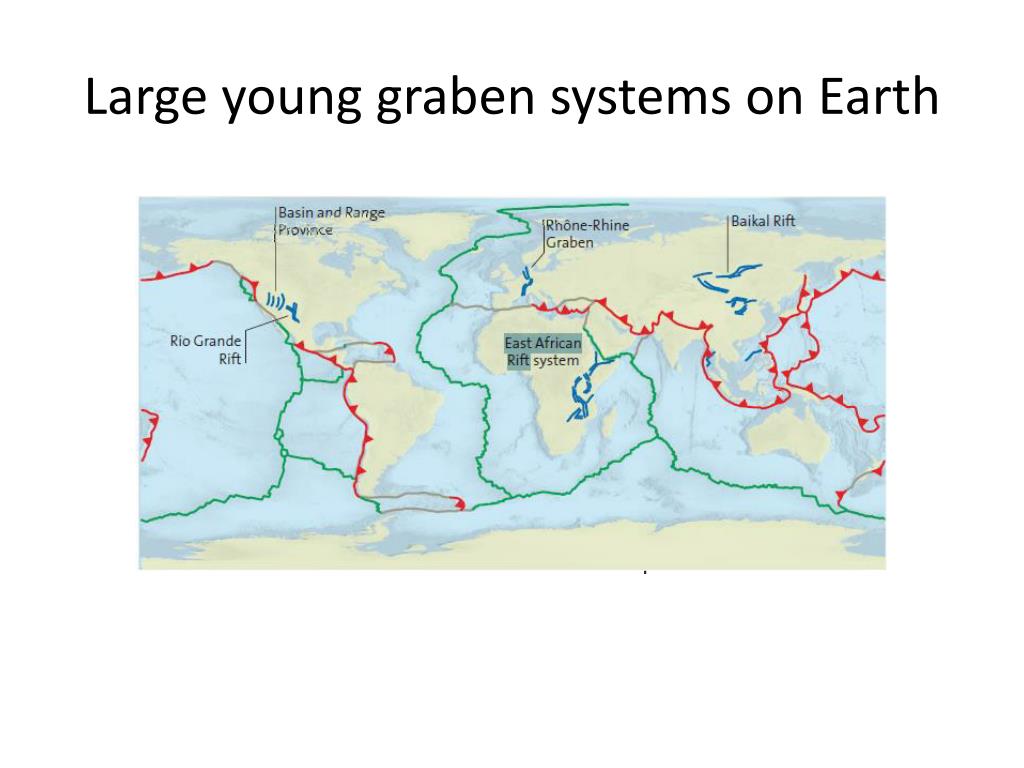 Large young graben systems on Earth

Basin and Range Province

Rhône-Rhine Graben

Baikal Rift

Rio Grande Rift

East African Rift system